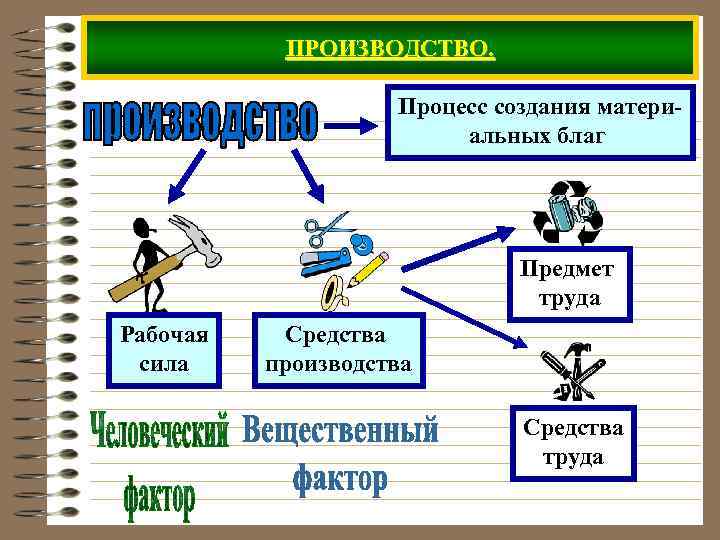 ПРОИЗВОДСТВО.

производство

Процесс создания материальных благ

Рабочая сила

Средства производства

Предмет труда

Средства труда

Человеческий фактор

Вещественный фактор